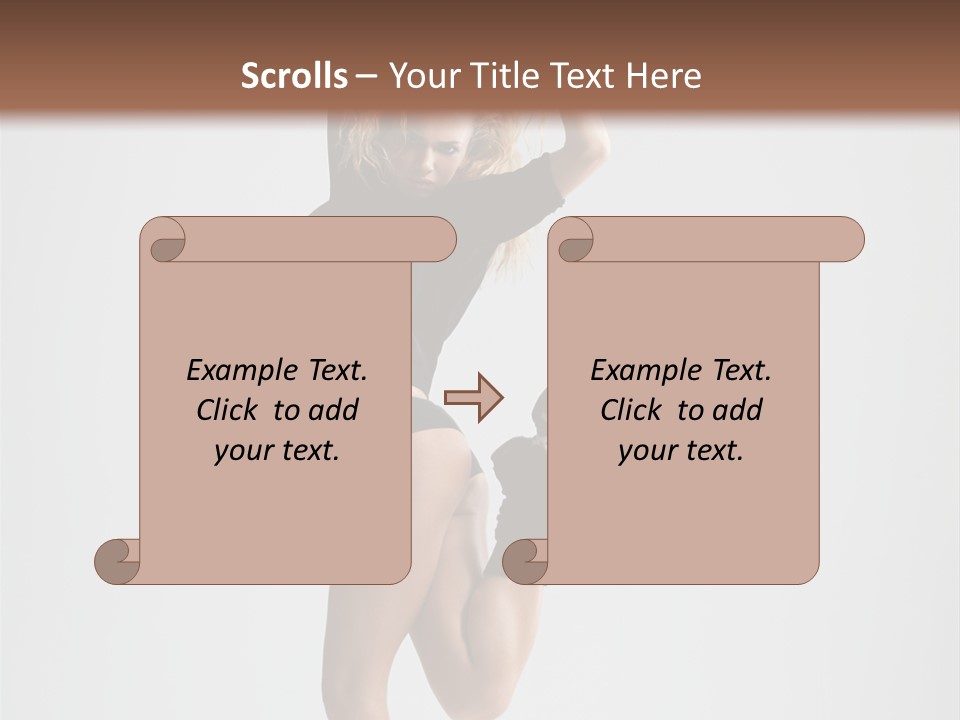 Scrolls – Your Title Text Here

Example Text. Click to add your text.

Example Text. Click to add your text.